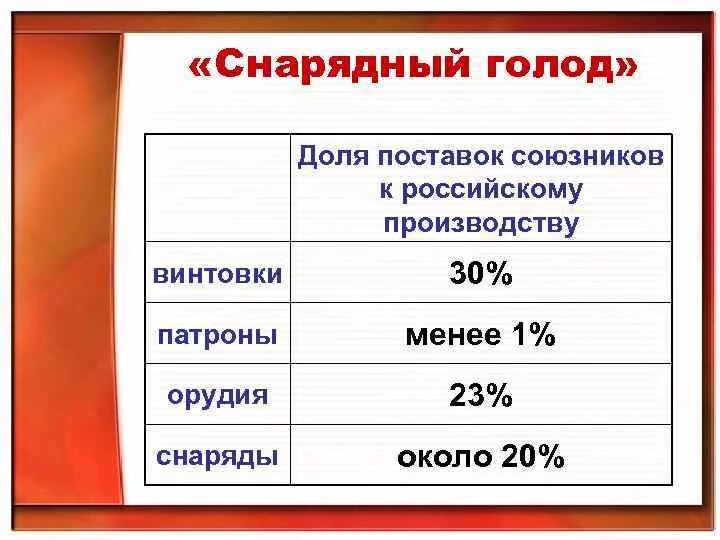 «Снарядный голод»

| | Доля поставок союзников к российскому производству |
|---|---|
| винтовки | 30% |
| патроны | менее 1% |
| орудия | 23% |
| снаряды | около 20% |